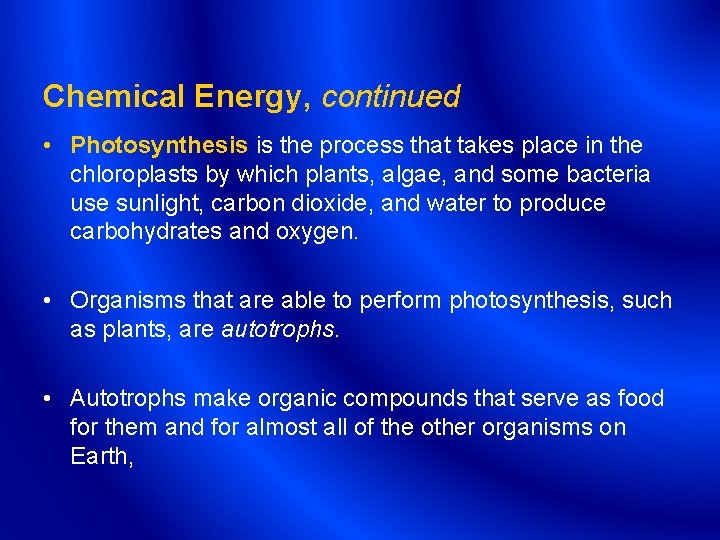 Chemical Energy, continued

• Photosynthesis is the process that takes place in the chloroplasts by which plants, algae, and some bacteria use sunlight, carbon dioxide, and water to produce carbohydrates and oxygen.

• Organisms that are able to perform photosynthesis, such as plants, are autotrophs.

• Autotrophs make organic compounds that serve as food for them and for almost all of the other organisms on Earth,